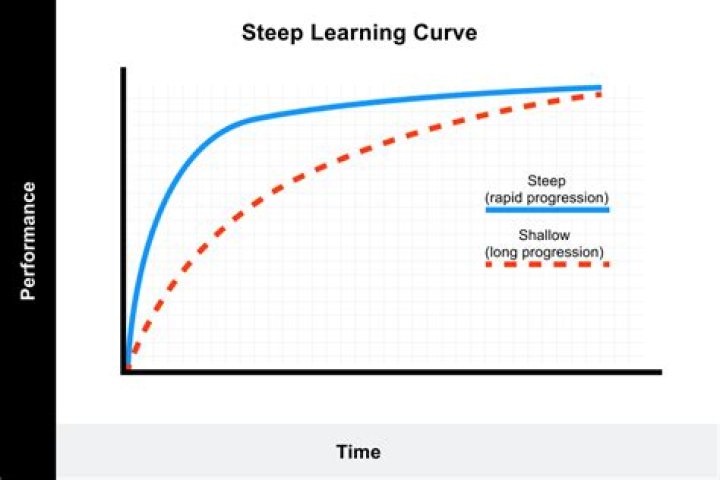 Steep Learning Curve

Performance

Steep
(rapid progression)

Shallow
(long progression)

Time